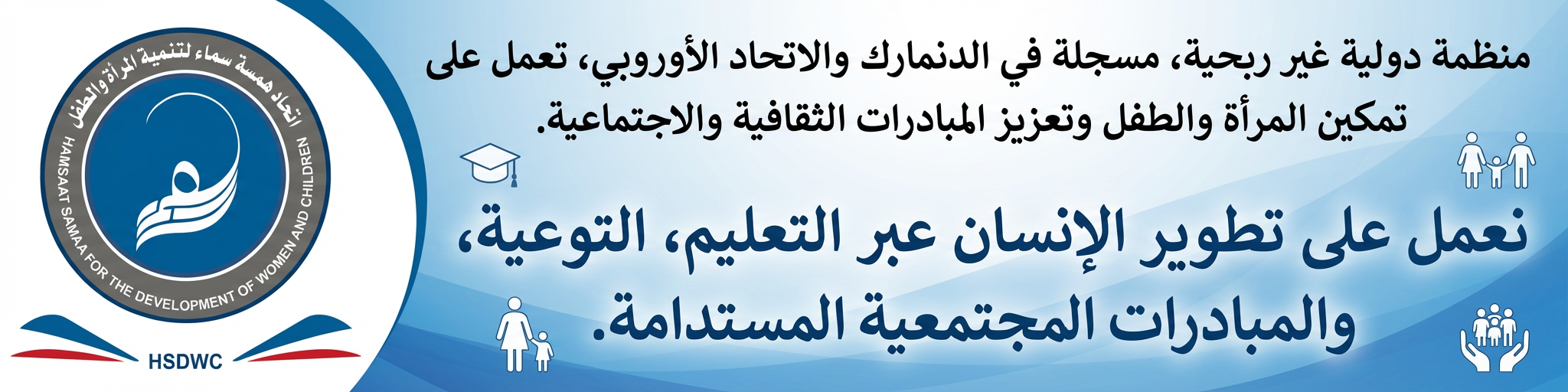 اتحاد همسة سماء لتنمية المرأة والطفل
HAMSAAT SAMAA FOR THE DEVELOPMENT OF WOMEN AND CHILDREN
HSDWC

منظمة دولية غير ربحية، مسجلة في الدنمارك والاتحاد الأوروبي، تعمل على تمكين المرأة والطفل وتعزيز المبادرات الثقافية والاجتماعية.

نعمل على تطوير الإنسان عبر التعليم، التوعية، والمبادرات المجتمعية المستدامة.